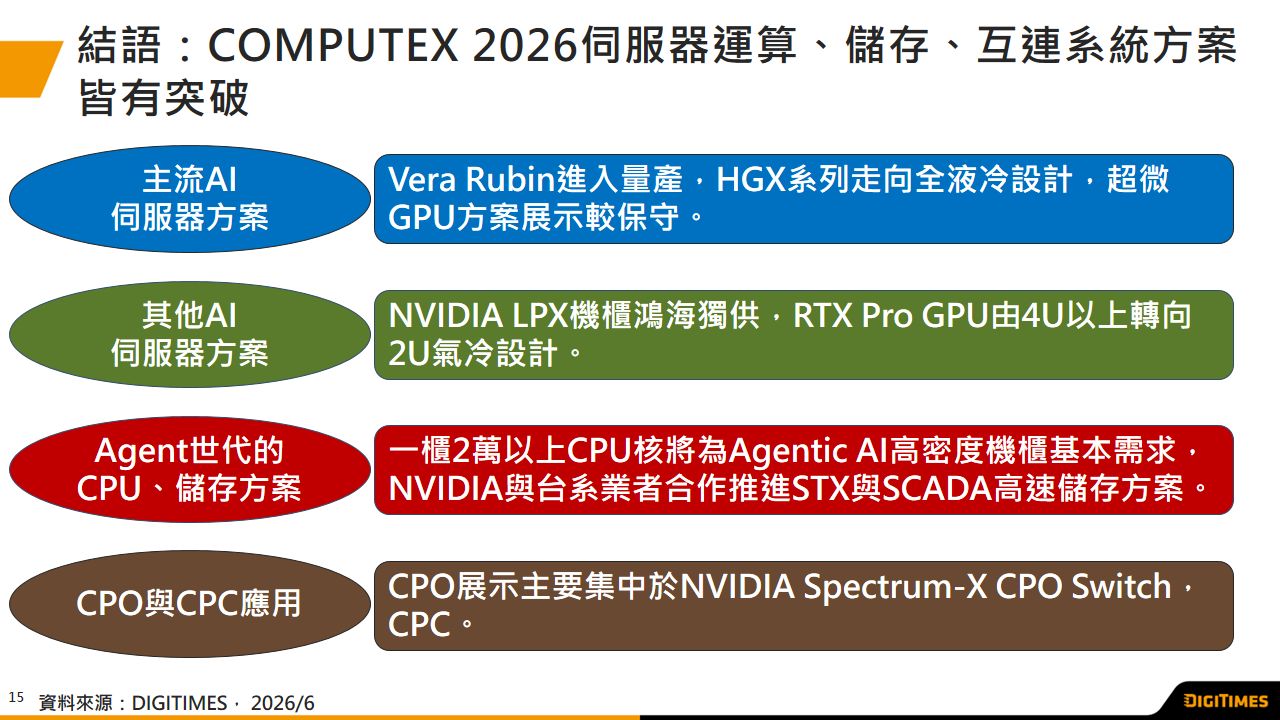 結語：COMPUTEX 2026伺服器運算、儲存、互連系統方案皆有突破

主流AI
伺服器方案

Vera Rubin進入量產，HGX系列走向全液冷設計，超微GPU方案展示較保守。

其他AI
伺服器方案

NVIDIA LPX機櫃鴻海獨供，RTX Pro GPU由4U以上轉向2U氣冷設計。

Agent世代的
CPU、儲存方案

一櫃2萬以上CPU核將為Agentic AI高密度機櫃基本需求，NVIDIA與台系業者合作推進STX與SCADA高速儲存方案。

CPO與CPC應用

CPO展示主要集中於NVIDIA Spectrum-X CPO Switch，CPC。

15 資料來源：DIGITIMES， 2026/6

DIGITIMES